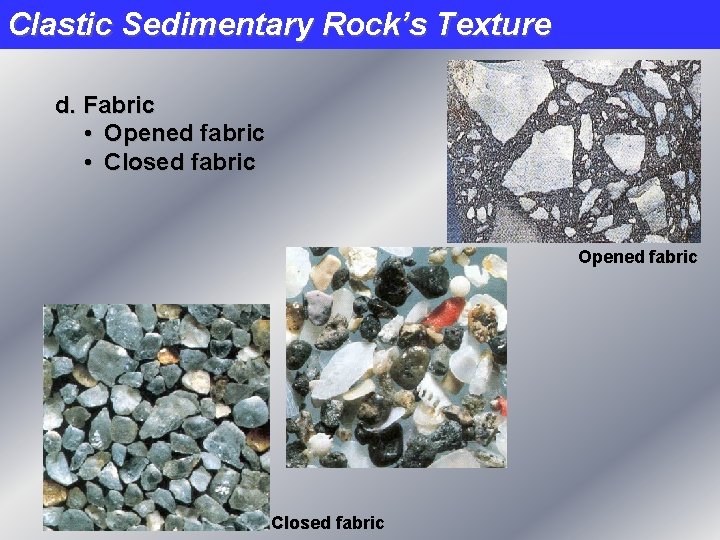 Clastic Sedimentary Rock's Texture

d. Fabric
• Opened fabric
• Closed fabric

Opened fabric

Closed fabric